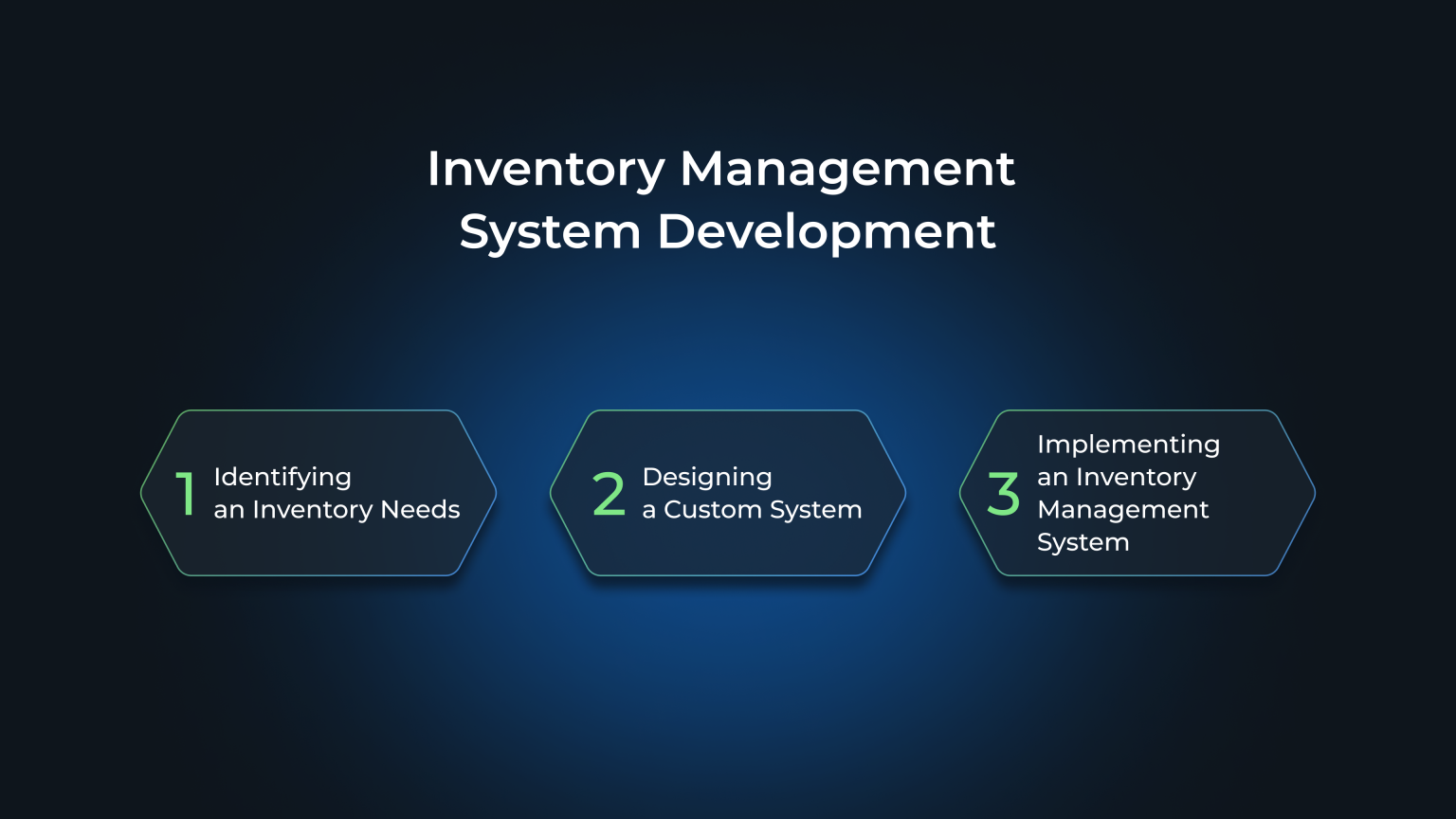 Inventory Management System Development

1 Identifying an Inventory Needs

2 Designing a Custom System

3 Implementing an Inventory Management System